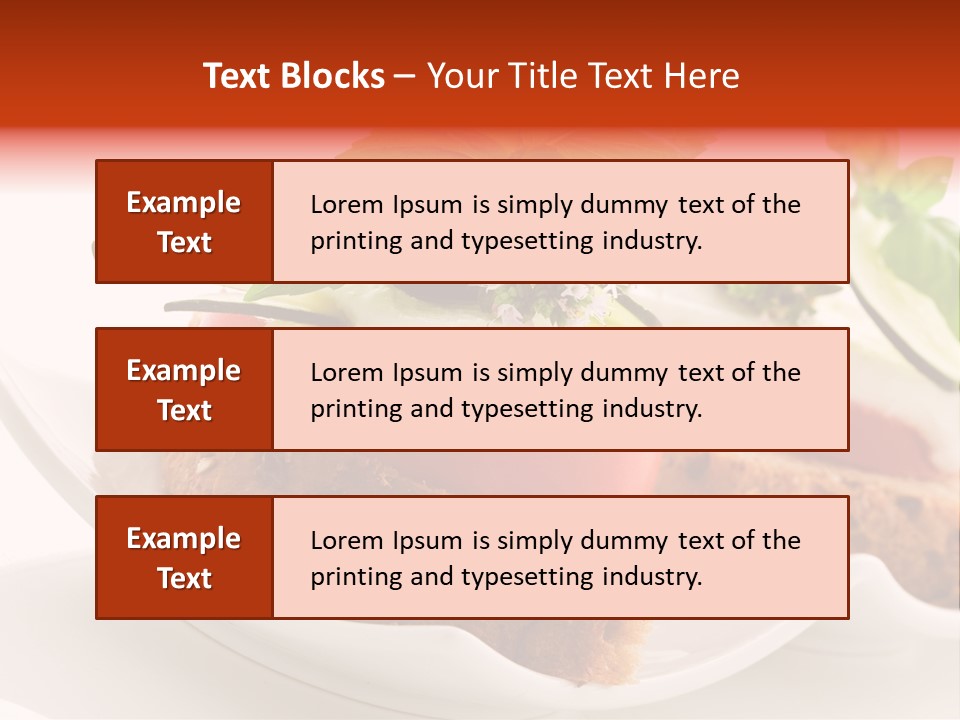 Text Blocks – Your Title Text Here

Example Text

Lorem Ipsum is simply dummy text of the printing and typesetting industry.

Example Text

Lorem Ipsum is simply dummy text of the printing and typesetting industry.

Example Text

Lorem Ipsum is simply dummy text of the printing and typesetting industry.